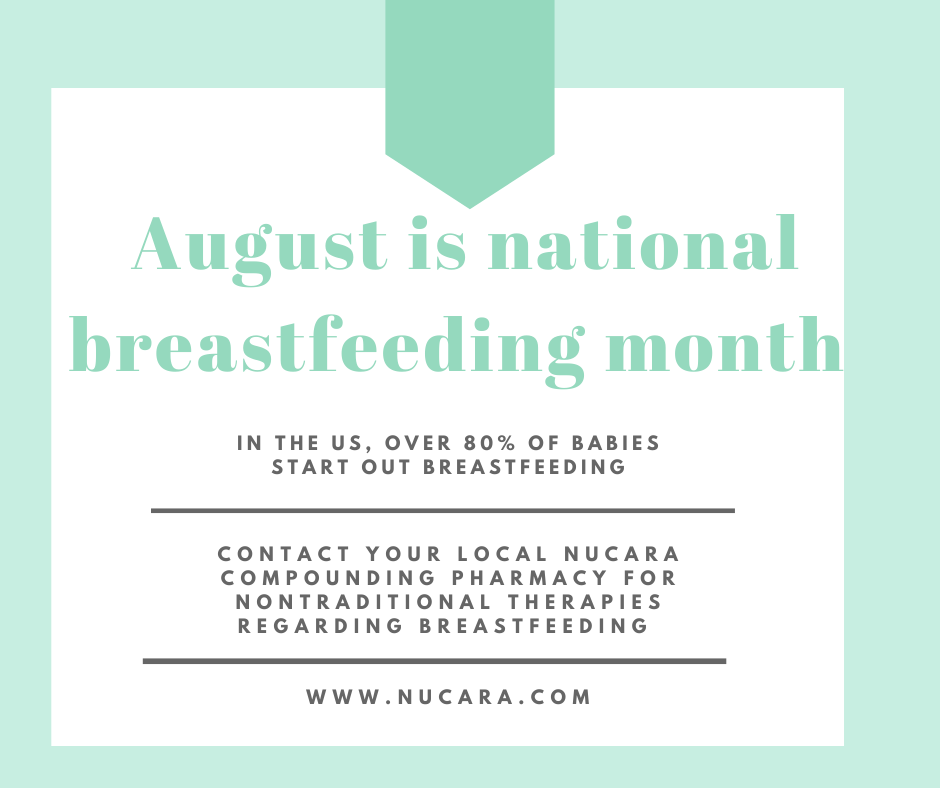 August is national breastfeeding month

IN THE US, OVER 80% OF BABIES START OUT BREASTFEEDING

CONTACT YOUR LOCAL NUCARA COMPOUNDING PHARMACY FOR NONTRADITIONAL THERAPIES REGARDING BREASTFEEDING

WWW.NUCARA.COM